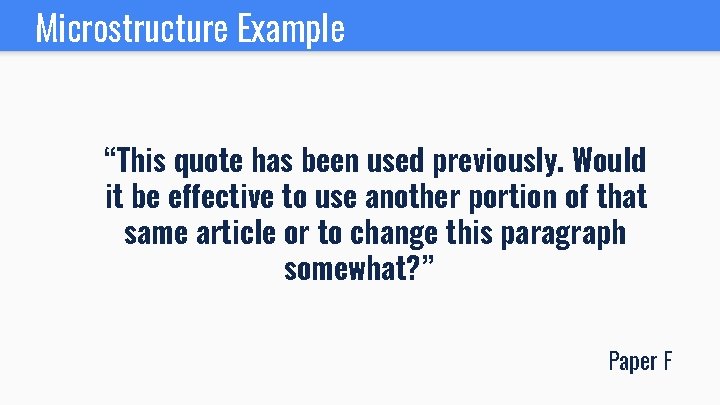 Microstructure Example

“This quote has been used previously. Would it be effective to use another portion of that same article or to change this paragraph somewhat?”

Paper F